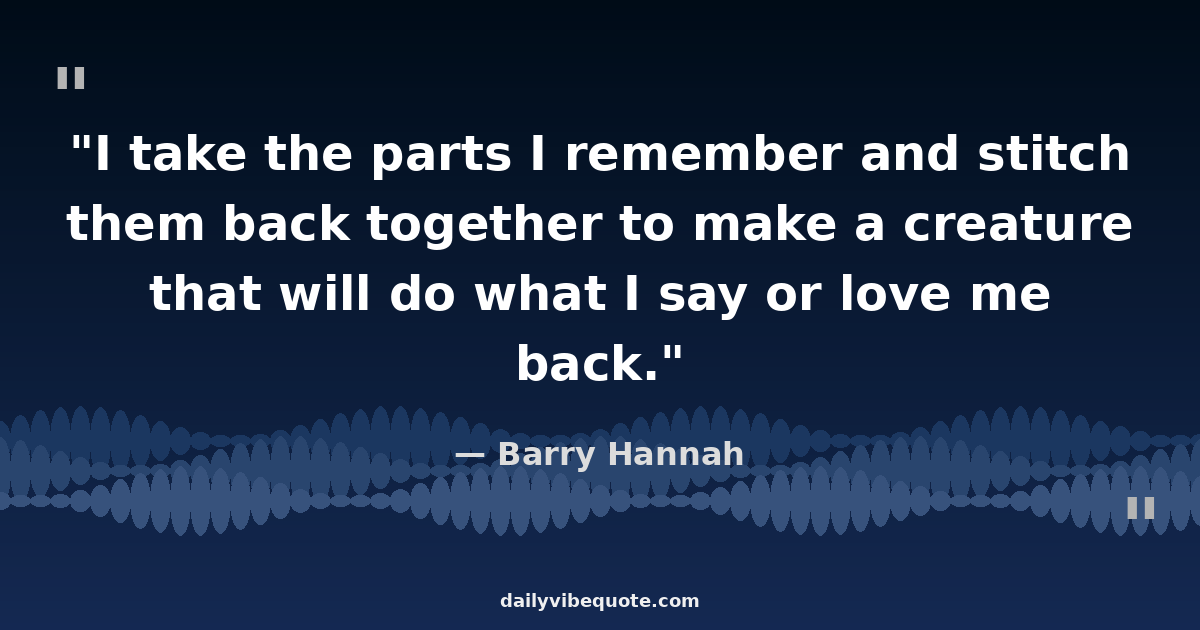 "

"I take the parts I remember and stitch them back together to make a creature that will do what I say or love me back."

— Barry Hannah

"

dailyvibequote.com